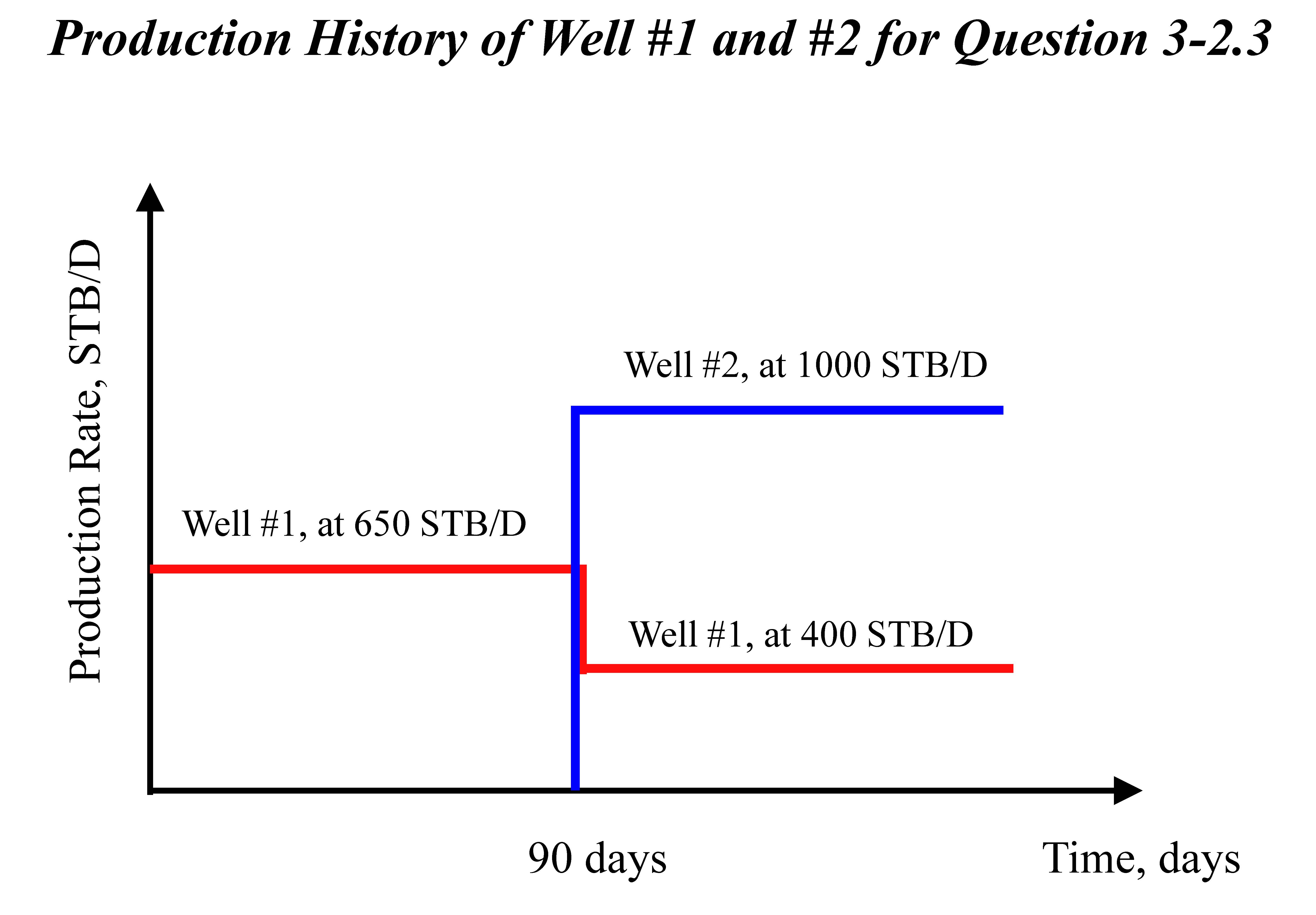 Production History of Well #1 and #2 for Question 3-2.3

Production Rate, STB/D

Well #2, at 1000 STB/D

Well #1, at 650 STB/D

Well #1, at 400 STB/D

90 days

Time, days